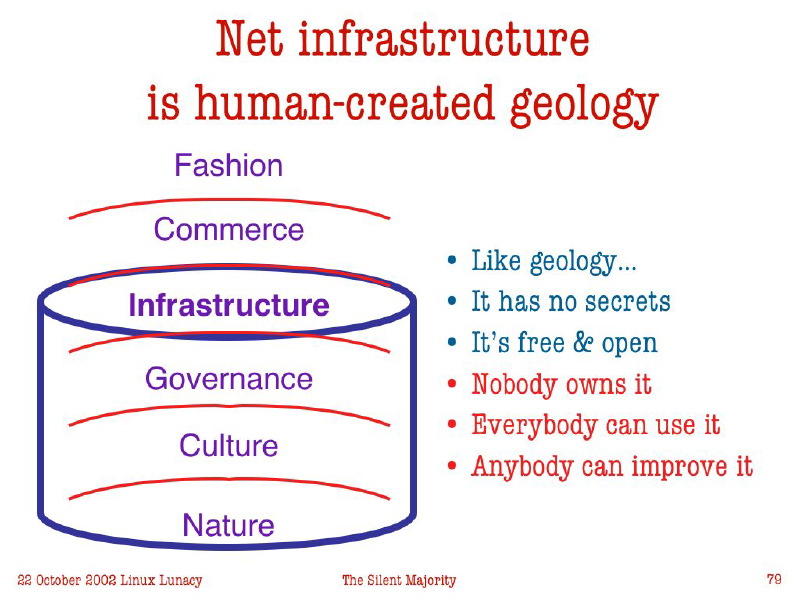 Net infrastructure
is human-created geology

Fashion
Commerce
Infrastructure
Governance
Culture
Nature

• Like geology...
• It has no secrets
• It's free & open
• Nobody owns it
• Everybody can use it
• Anybody can improve it

22 October 2002 Linux Lunacy
The Silent Majority
79